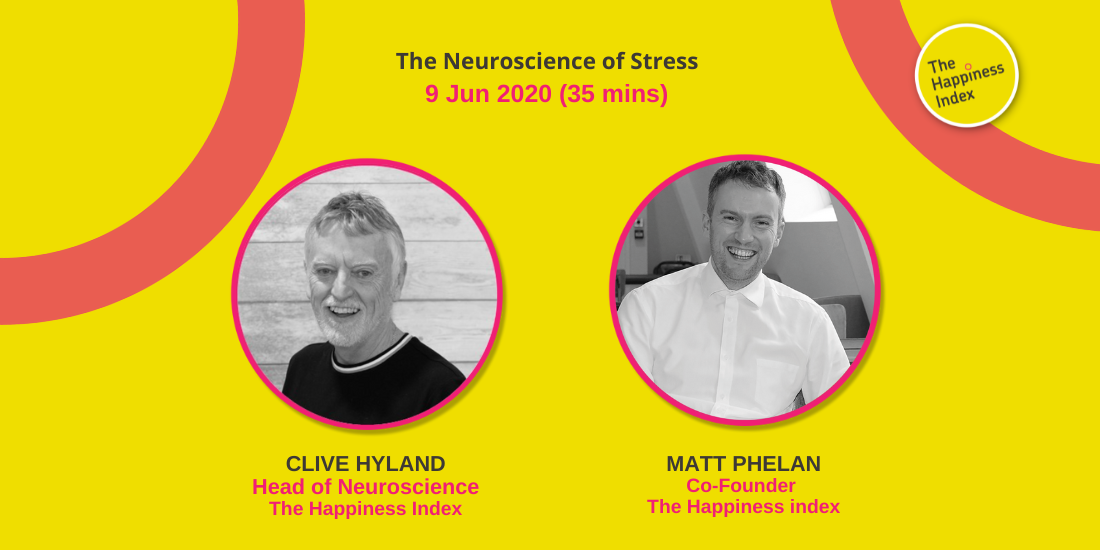 The Neuroscience of Stress
9 Jun 2020 (35 mins)

The Happiness Index

CLIVE HYLAND
Head of Neuroscience
The Happiness Index

MATT PHELAN
Co-Founder
The Happiness index